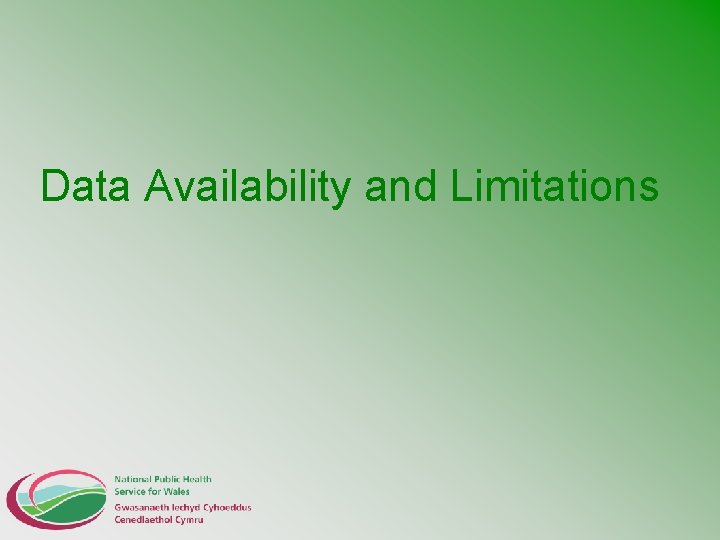 Data Availability and Limitations

National Public Health Service for Wales
Gwasanaeth Iechyd Cyhoeddus Cenedlaethol Cymru